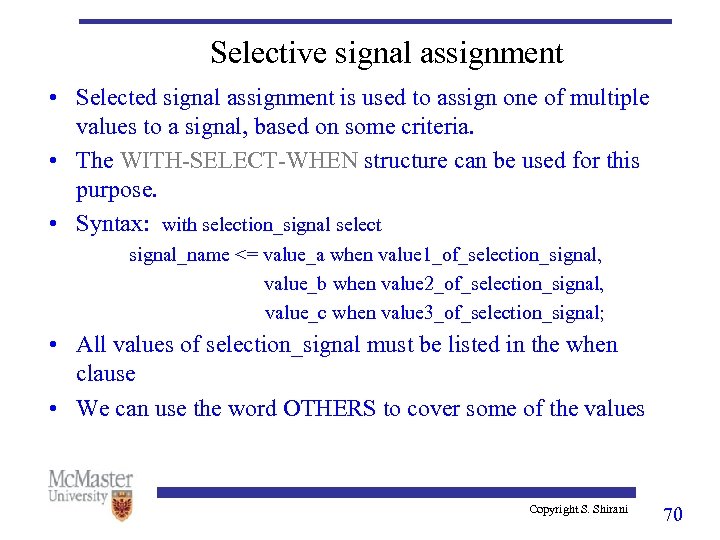 Selective signal assignment

• Selected signal assignment is used to assign one of multiple values to a signal, based on some criteria.

• The WITH-SELECT-WHEN structure can be used for this purpose.

• Syntax: with selection_signal select

signal_name <= value_a when value1_of_selection_signal,

value_b when value2_of_selection_signal,

value_c when value3_of_selection_signal;

• All values of selection_signal must be listed in the when clause

• We can use the word OTHERS to cover some of the values

McMaster University

Copyright S. Shirani

70